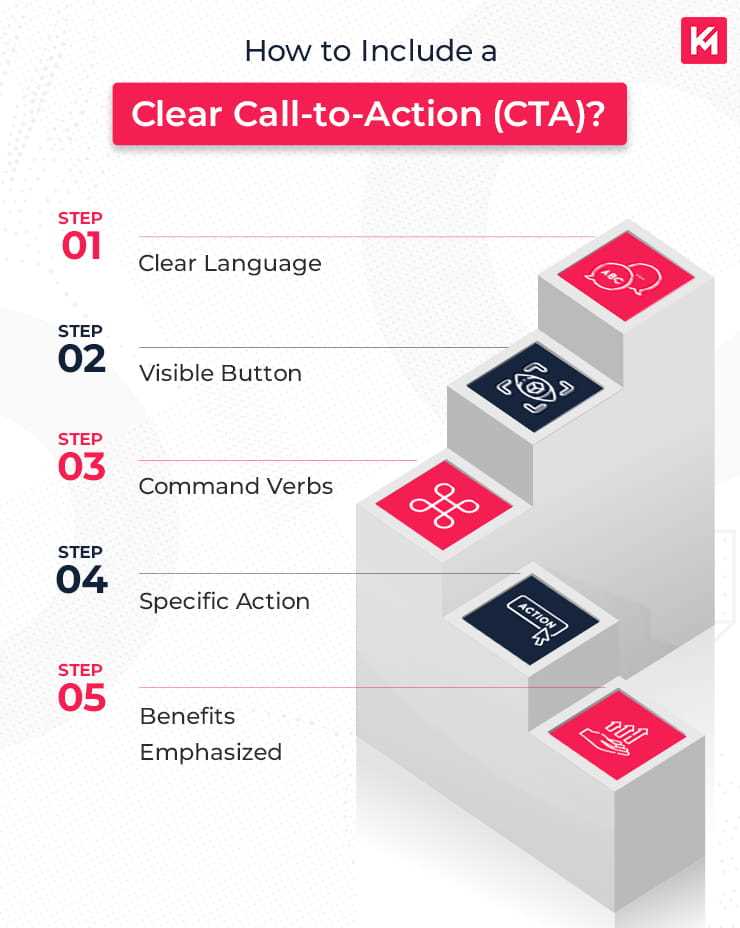 How to Include a

Clear Call-to-Action (CTA)?

STEP
01
Clear Language

ABC

STEP
02
Visible Button

STEP
03
Command Verbs

STEP
04
Specific Action

ACTION

STEP
05
Benefits Emphasized